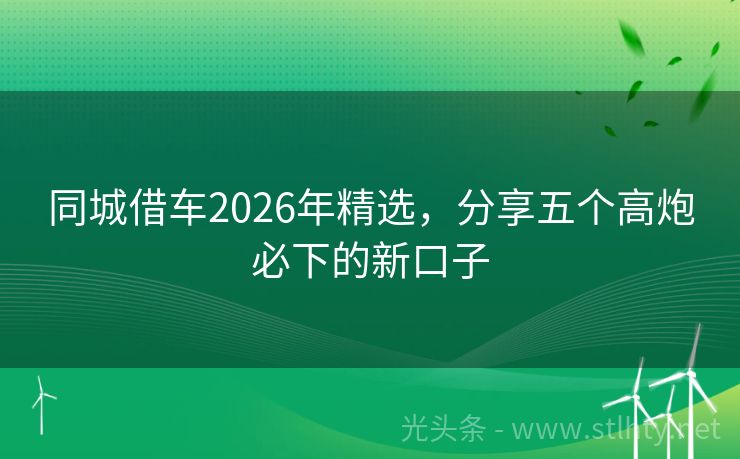 同城借车2026年精选，分享五个高炮必下的新口子

光头条 - www.stlhty.net